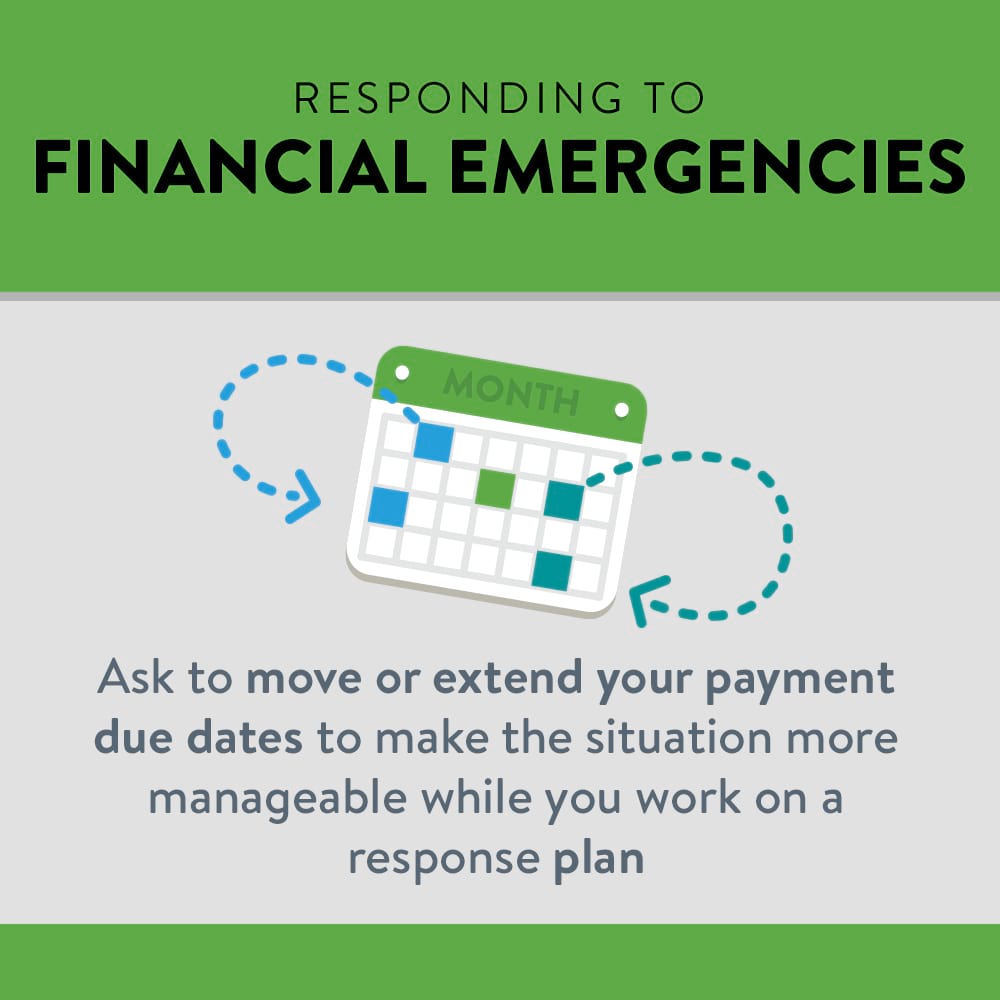 RESPONDING TO
FINANCIAL EMERGENCIES

MONTH

Ask to move or extend your payment due dates to make the situation more manageable while you work on a response plan